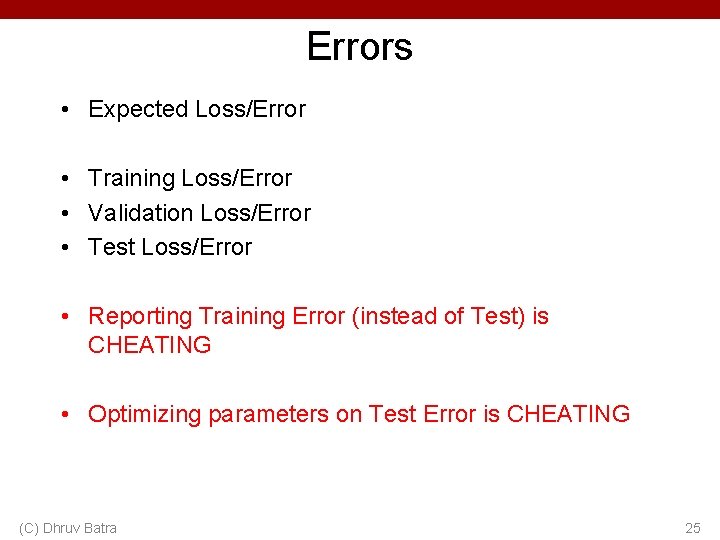 Errors

• Expected Loss/Error

• Training Loss/Error
• Validation Loss/Error
• Test Loss/Error

• Reporting Training Error (instead of Test) is CHEATING

• Optimizing parameters on Test Error is CHEATING

(C) Dhruv Batra

25